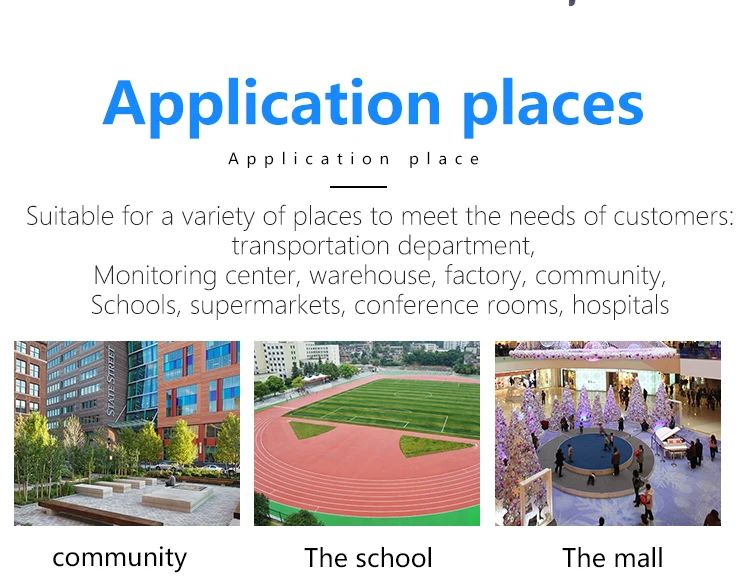 Application places

Application place

Suitable for a variety of places to meet the needs of customers: transportation department, Monitoring center, warehouse, factory, community, Schools, supermarkets, conference rooms, hospitals

STATE STREET

community

The school

The mall